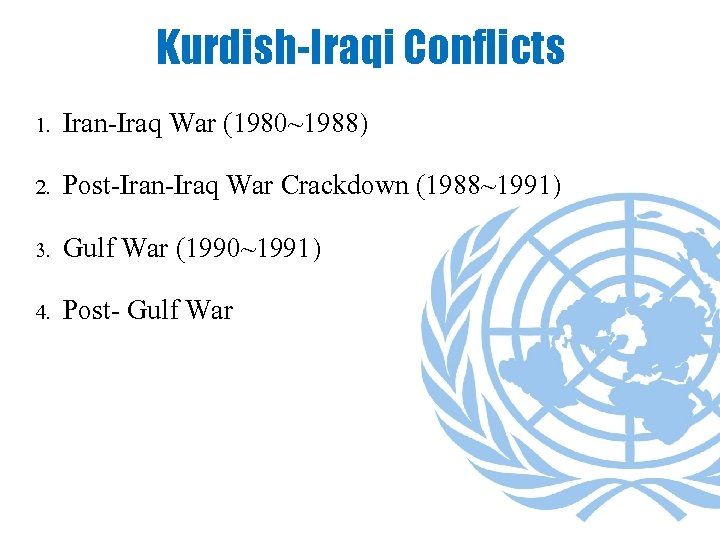 Kurdish-Iraqi Conflicts

1. Iran-Iraq War (1980~1988)

2. Post-Iran-Iraq War Crackdown (1988~1991)

3. Gulf War (1990~1991)

4. Post- Gulf War